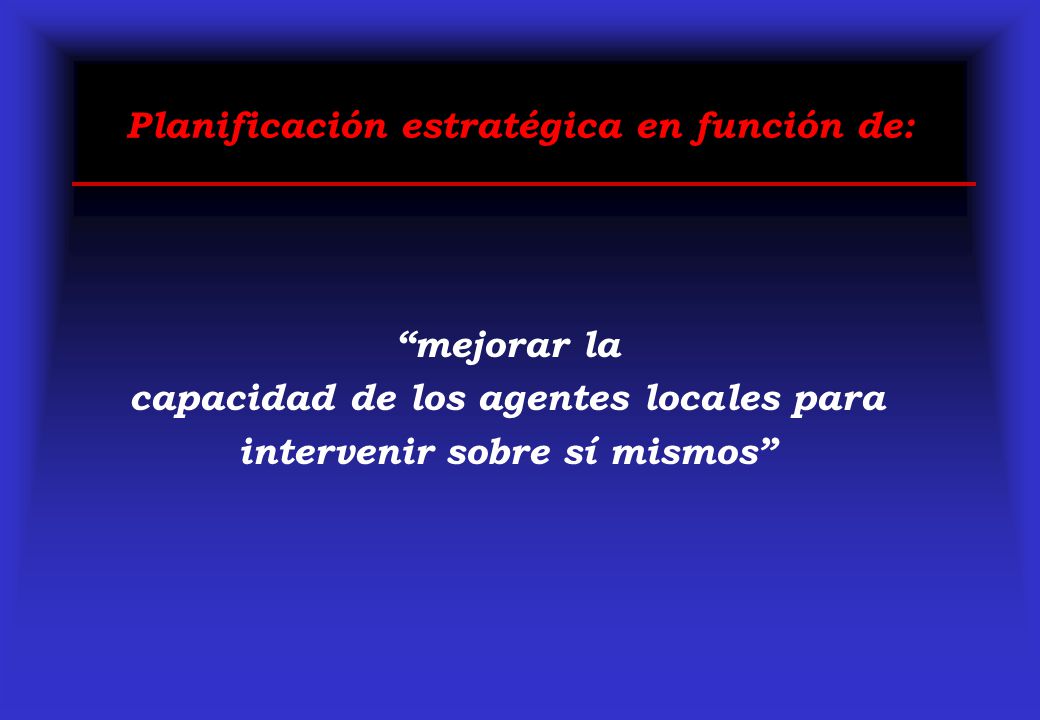 Planificación estratégica en función de:

“mejorar la capacidad de los agentes locales para intervenir sobre sí mismos”